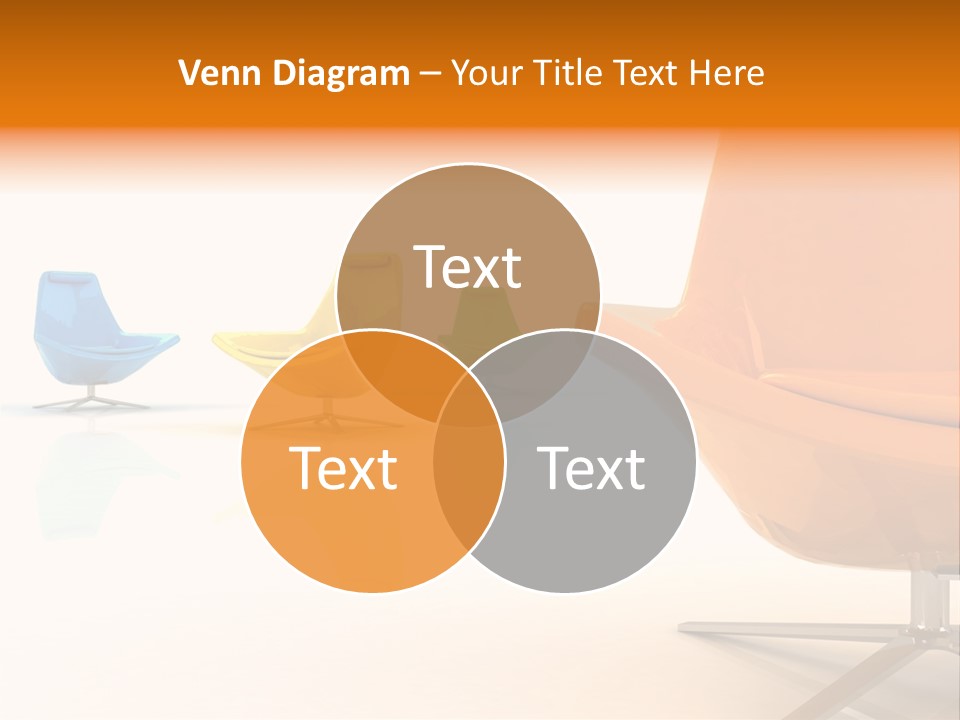 Venn Diagram – Your Title Text Here

Text

Text

Text